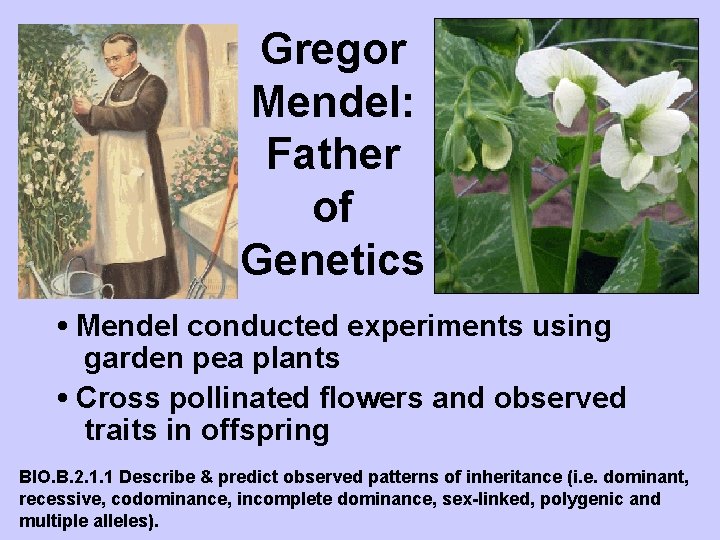 Gregor Mendel: Father of Genetics

• Mendel conducted experiments using garden pea plants

• Cross pollinated flowers and observed traits in offspring

BIO.B.2.1.1 Describe & predict observed patterns of inheritance (i.e. dominant, recessive, codominance, incomplete dominance, sex-linked, polygenic and multiple alleles).